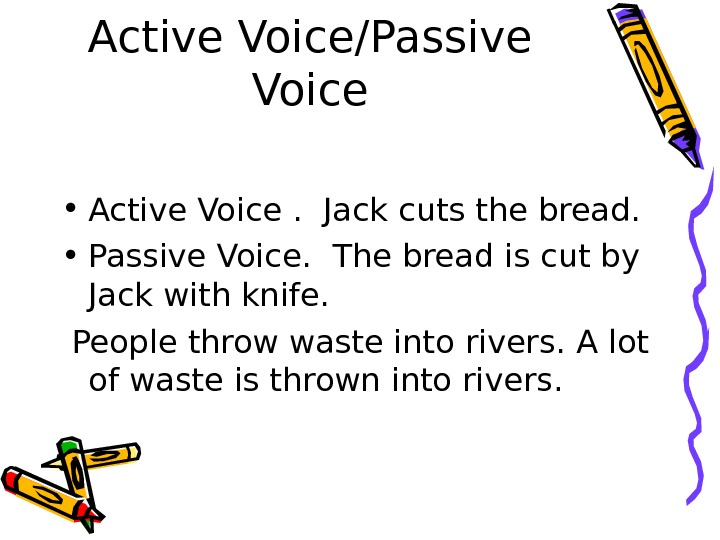 Active Voice/Passive Voice

• Active Voice .  Jack cuts the bread.
• Passive Voice.  The bread is cut by Jack with knife.

People throw waste into rivers. A lot of waste is thrown into rivers.